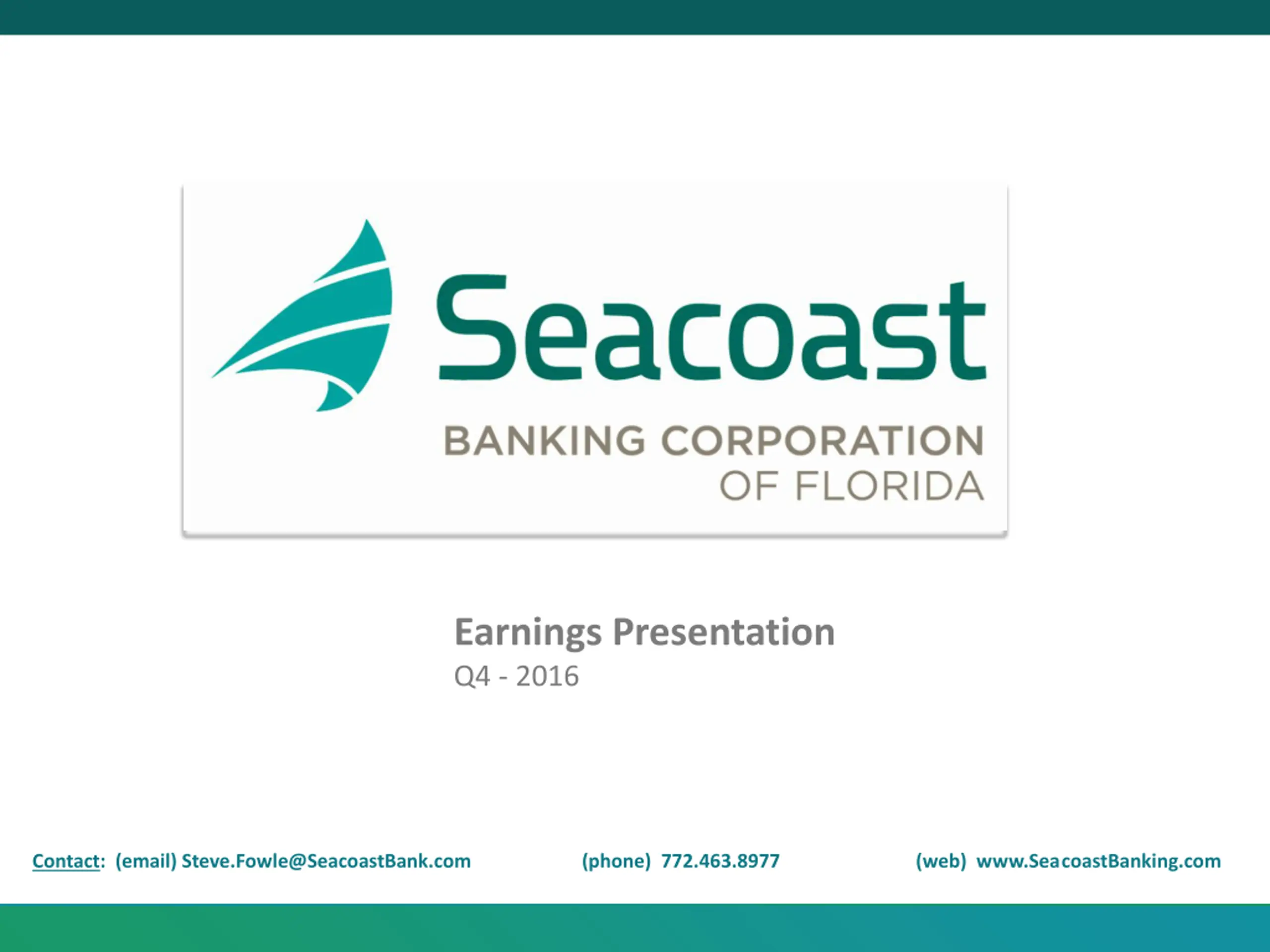 Seacoast
BANKING CORPORATION
OF FLORIDA

Earnings Presentation
Q4 - 2016

Contact: (email) Steve.Fowle@SeacoastBank.com (phone) 772.463.8977 (web) www.SeacoastBanking.com